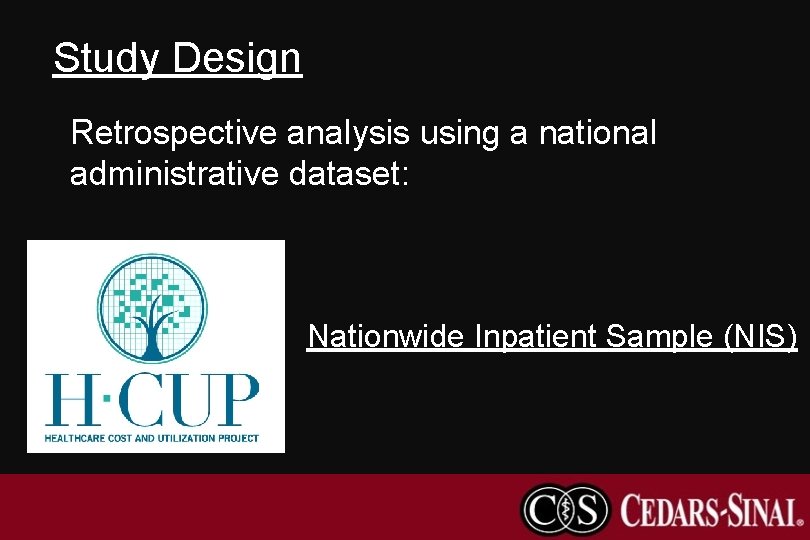 Study Design

Retrospective analysis using a national administrative dataset:

H·CUP
HEALTHCARE COST AND UTILIZATION PROJECT

Nationwide Inpatient Sample (NIS)

CS CEDARS-SINAI.